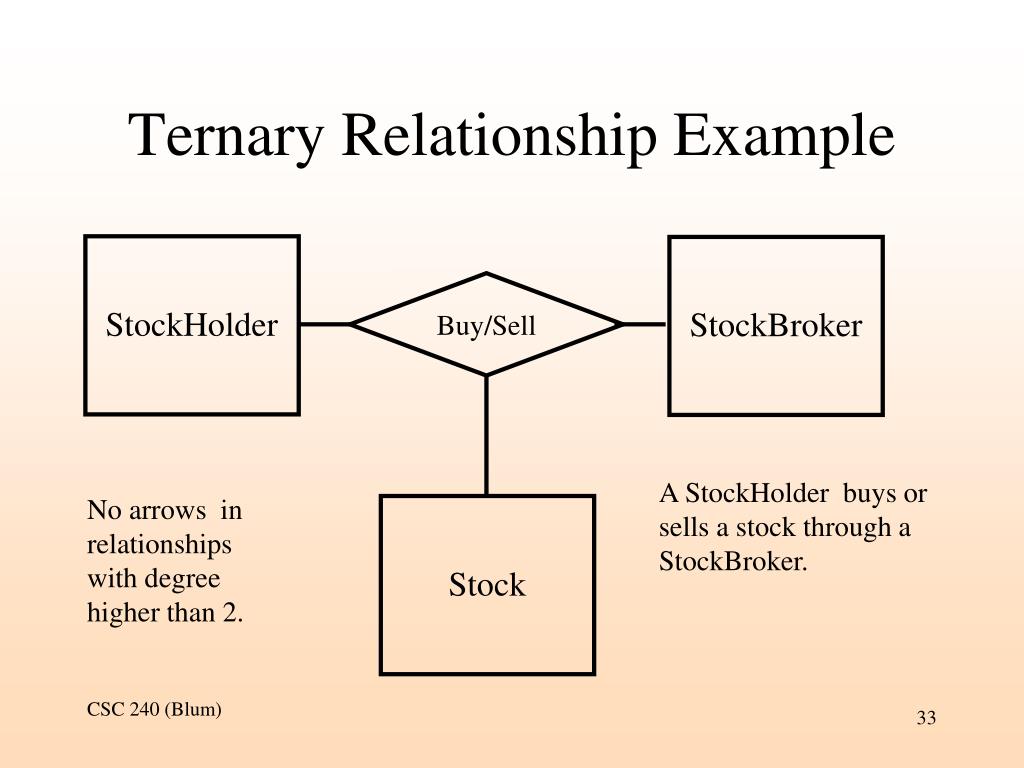 Ternary Relationship Example

StockHolder

Buy/Sell

StockBroker

Stock

No arrows in relationships with degree higher than 2.

A StockHolder buys or sells a stock through a StockBroker.

CSC 240 (Blum)

33